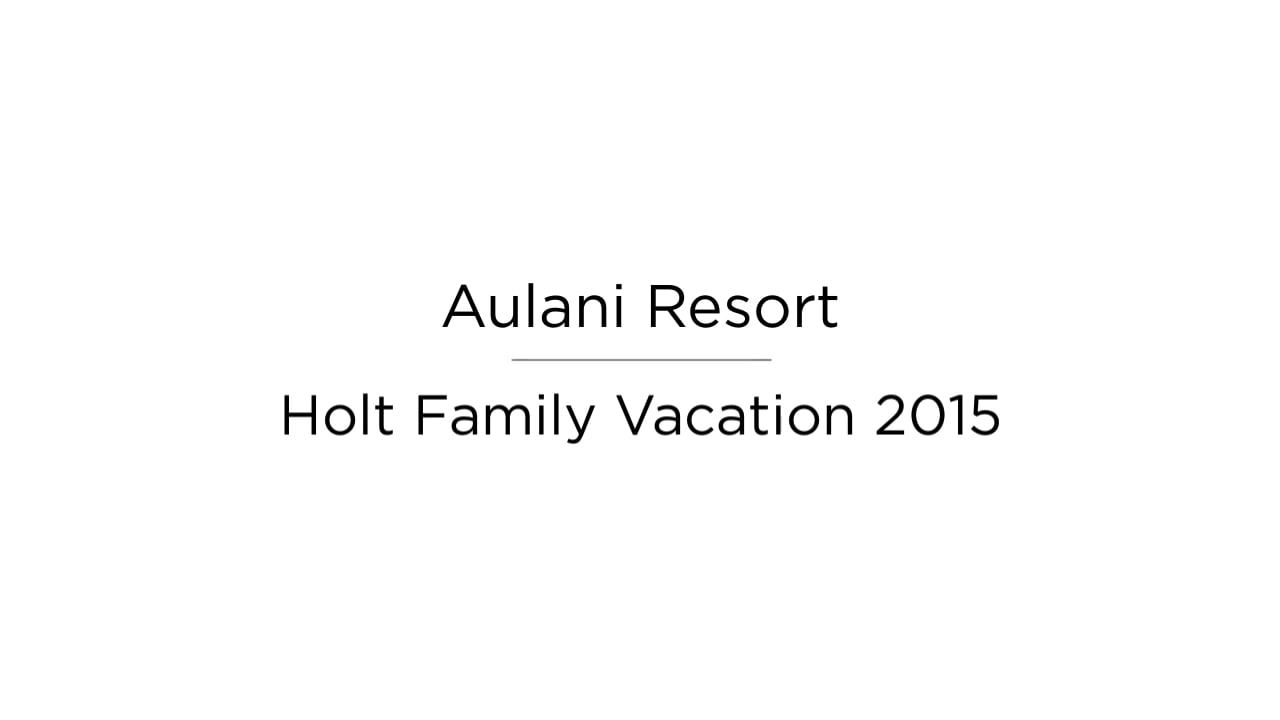 Aulani Resort

Holt Family Vacation 2015